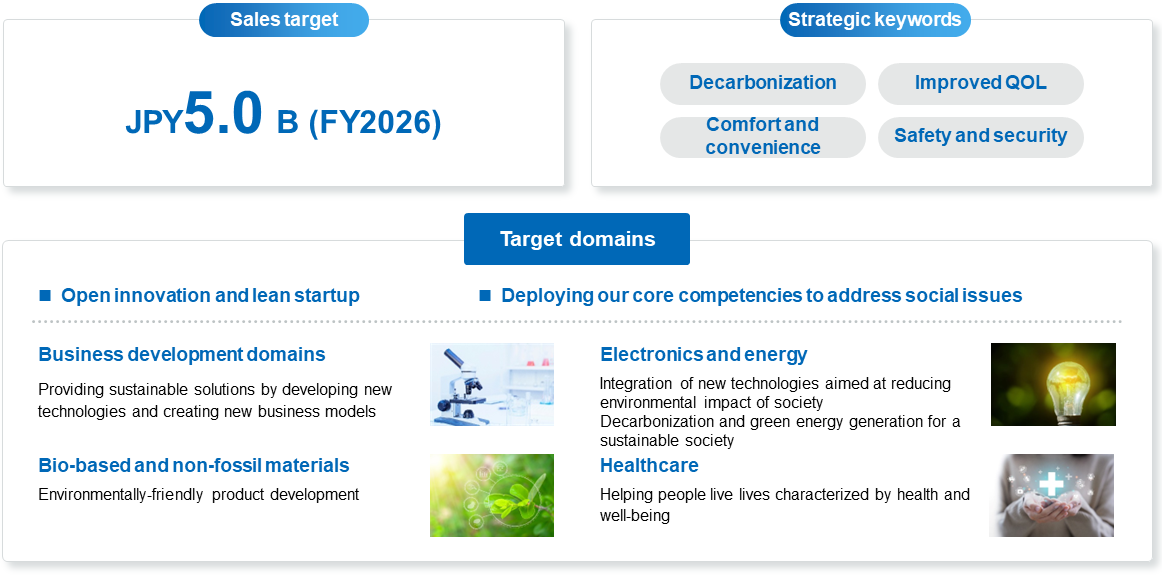 Sales target

JPY5.0 B (FY2026)

Strategic keywords

Decarbonization

Improved QOL

Comfort and convenience

Safety and security

Target domains

■ Open innovation and lean startup

■ Deploying our core competencies to address social issues

Business development domains

Providing sustainable solutions by developing new technologies and creating new business models

Bio-based and non-fossil materials

Environmentally-friendly product development

Electronics and energy

Integration of new technologies aimed at reducing environmental impact of society
Decarbonization and green energy generation for a sustainable society

Healthcare

Helping people live lives characterized by health and well-being